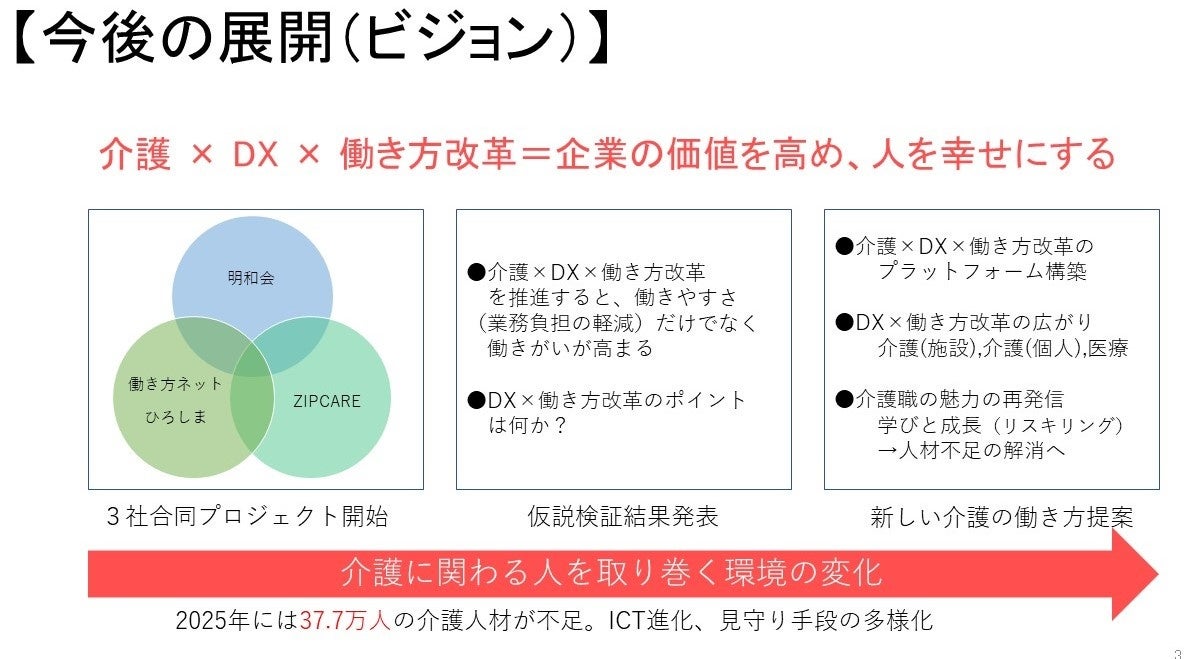 【今後の展開(ビジョン)】

介護 × DX × 働き方改革＝企業の価値を高め、人を幸せにする

明和会

働き方ネット
ひろしま

ZIPCARE

3社合同プロジェクト開始

●介護×DX×働き方改革を推進すると、働きやすさ（業務負担の軽減）だけでなく働きがいが高まる

●DX×働き方改革のポイントは何か？

仮説検証結果発表

●介護×DX×働き方改革のプラットフォーム構築

●DX×働き方改革の広がり
介護(施設),介護(個人),医療

●介護職の魅力の再発信
学びと成長（リスキリング）
→人材不足の解消へ

新しい介護の働き方提案

介護に関わる人を取り巻く環境の変化

2025年には37.7万人の介護人材が不足。ICT進化、見守り手段の多様化

3